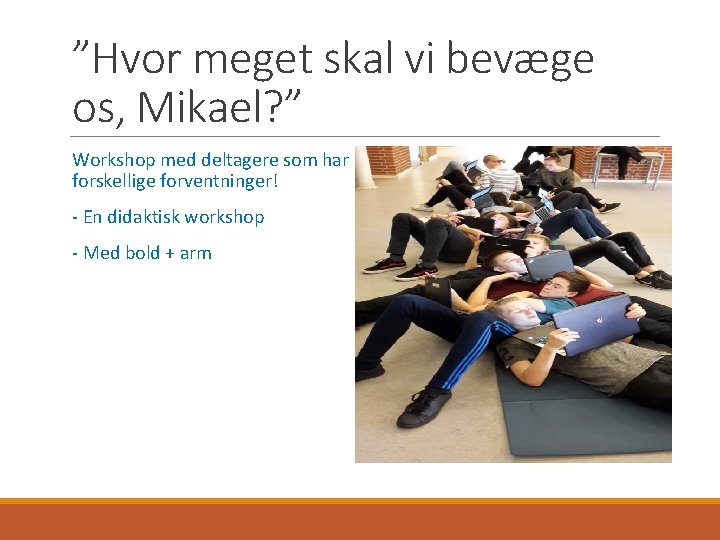 ”Hvor meget skal vi bevæge os, Mikael?”

Workshop med deltagere som har forskellige forventninger!

- En didaktisk workshop

- Med bold + arm